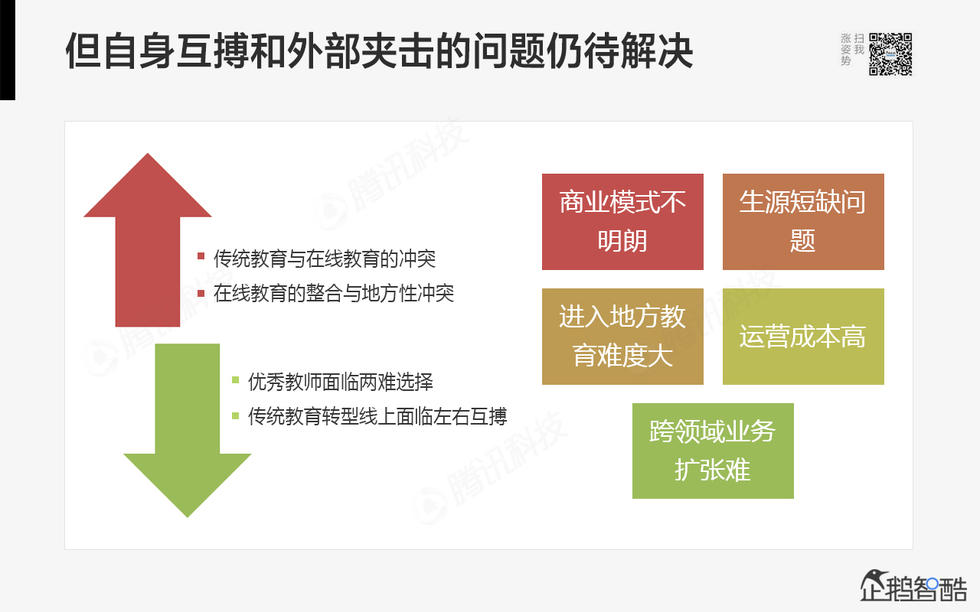 但自身互搏和外部夹击的问题仍待解决

扫我
涨姿势

腾讯科技

▪ 传统教育与在线教育的冲突
▪ 在线教育的整合与地方性冲突

▪ 优秀教师面临两难选择
▪ 传统教育转型线上面临左右互搏

商业模式不明朗

生源短缺问题

进入地方教育难度大

运营成本高

跨领域业务扩张难

企鹅智酷